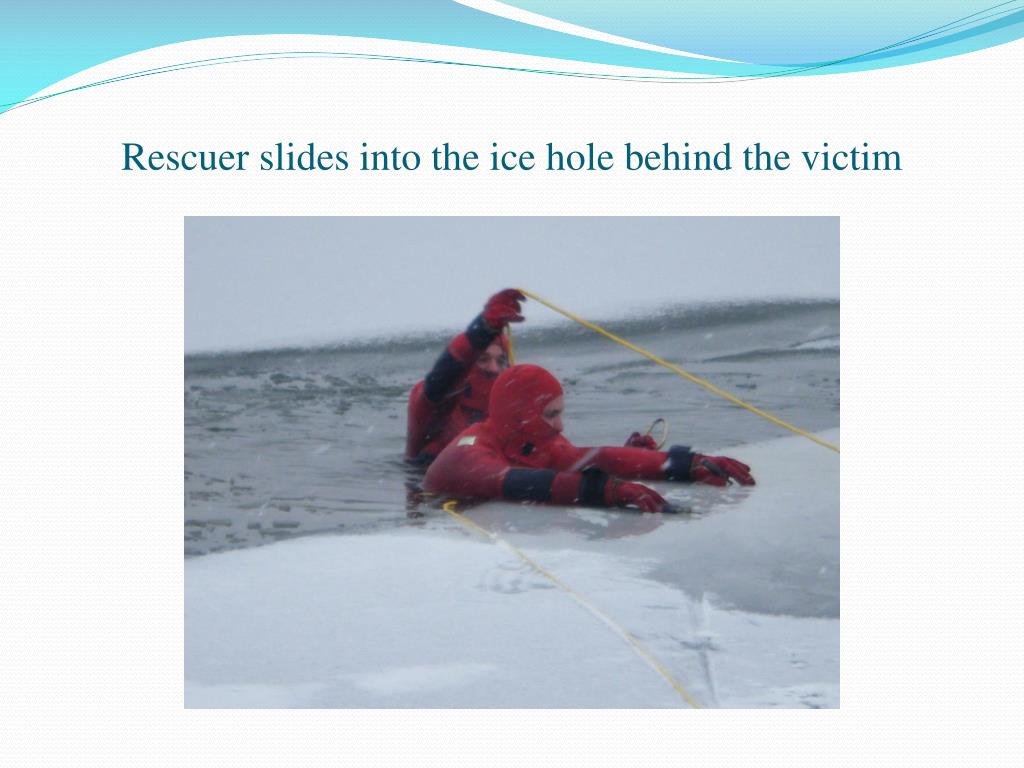 Rescuer slides into the ice hole behind the victim